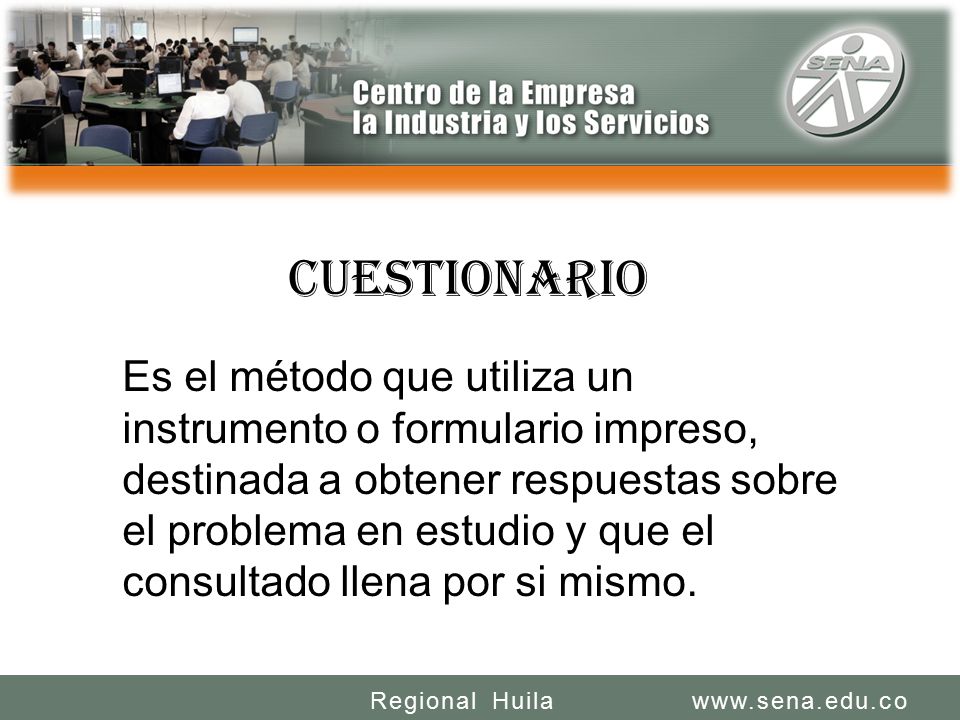 Centro de la Empresa
la Industria y los Servicios

SENA

CUESTIONARIO

Es el método que utiliza un instrumento o formulario impreso, destinada a obtener respuestas sobre el problema en estudio y que el consultado llena por si mismo.

Regional Huila

www.sena.edu.co